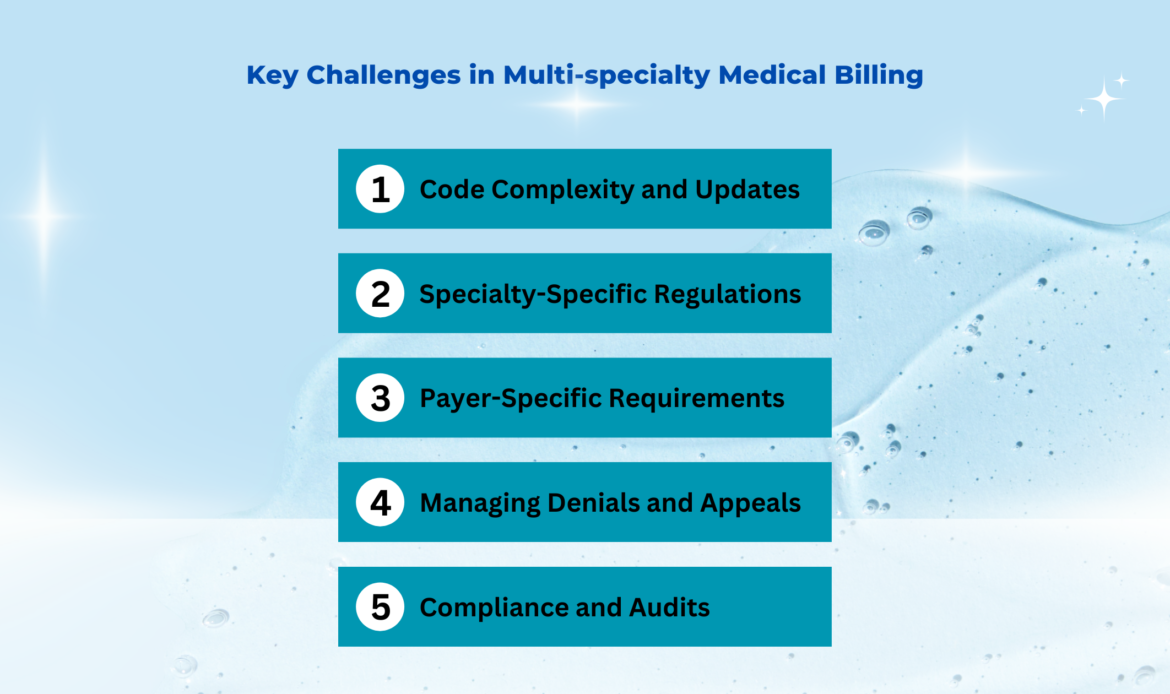 Key Challenges in Multi-specialty Medical Billing

1 Code Complexity and Updates

2 Specialty-Specific Regulations

3 Payer-Specific Requirements

4 Managing Denials and Appeals

5 Compliance and Audits